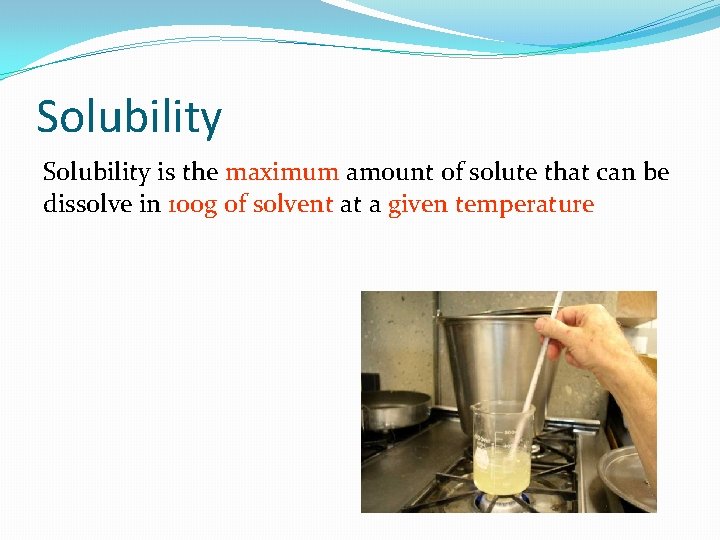 Solubility

Solubility is the maximum amount of solute that can be dissolve in 100g of solvent at a given temperature